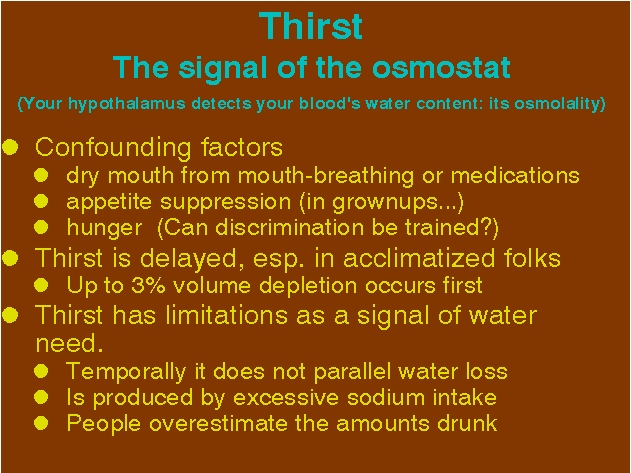 Thirst
The signal of the osmostat

(Your hypothalamus detects your blood's water content: its osmolality)

- Confounding factors
  - dry mouth from mouth-breathing or medications
  - appetite suppression (in grownups...)
  - hunger (Can discrimination be trained?)
- Thirst is delayed, esp. in acclimatized folks
  - Up to 3% volume depletion occurs first
- Thirst has limitations as a signal of water need.
  - Temporally it does not parallel water loss
  - Is produced by excessive sodium intake
  - People overestimate the amounts drunk